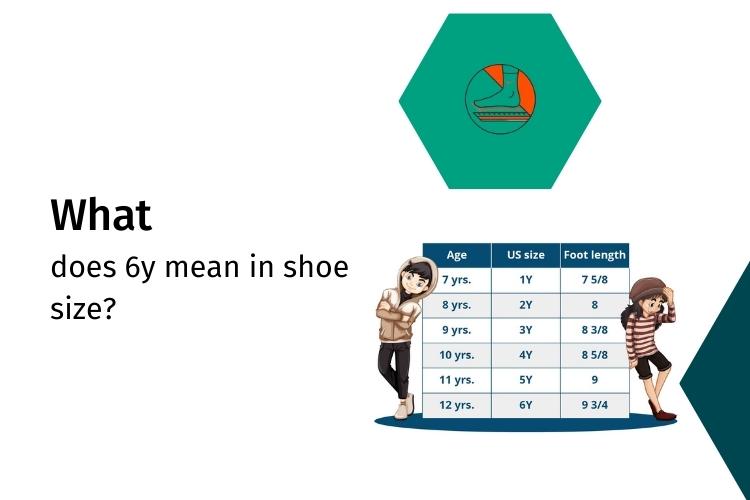 What
does 6y mean in shoe size?

| Age | US size | Foot length |
|---|---|---|
| 7 yrs. | 1Y | 7 5/8 |
| 8 yrs. | 2Y | 8 |
| 9 yrs. | 3Y | 8 3/8 |
| 10 yrs. | 4Y | 8 5/8 |
| 11 yrs. | 5Y | 9 |
| 12 yrs. | 6Y | 9 3/4 |